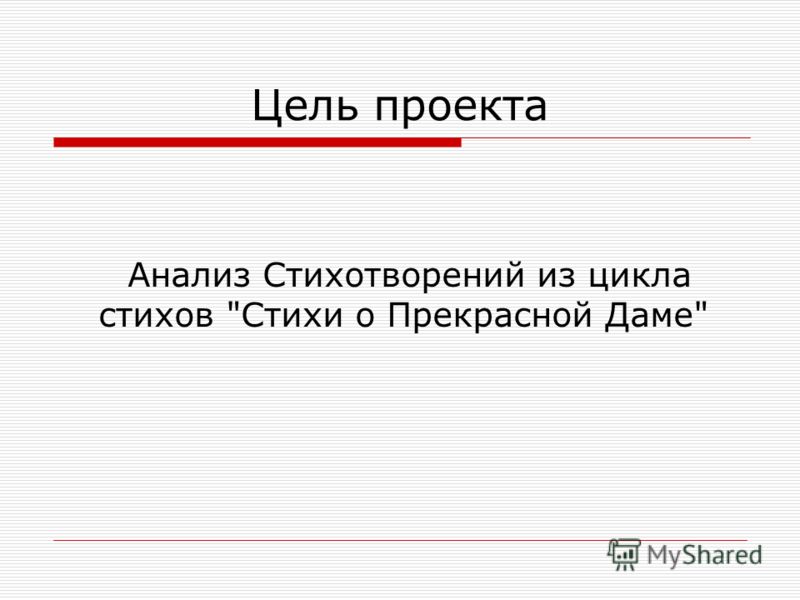 Цель проекта

Анализ Стихотворений из цикла стихов "Стихи о Прекрасной Даме"

MyShared